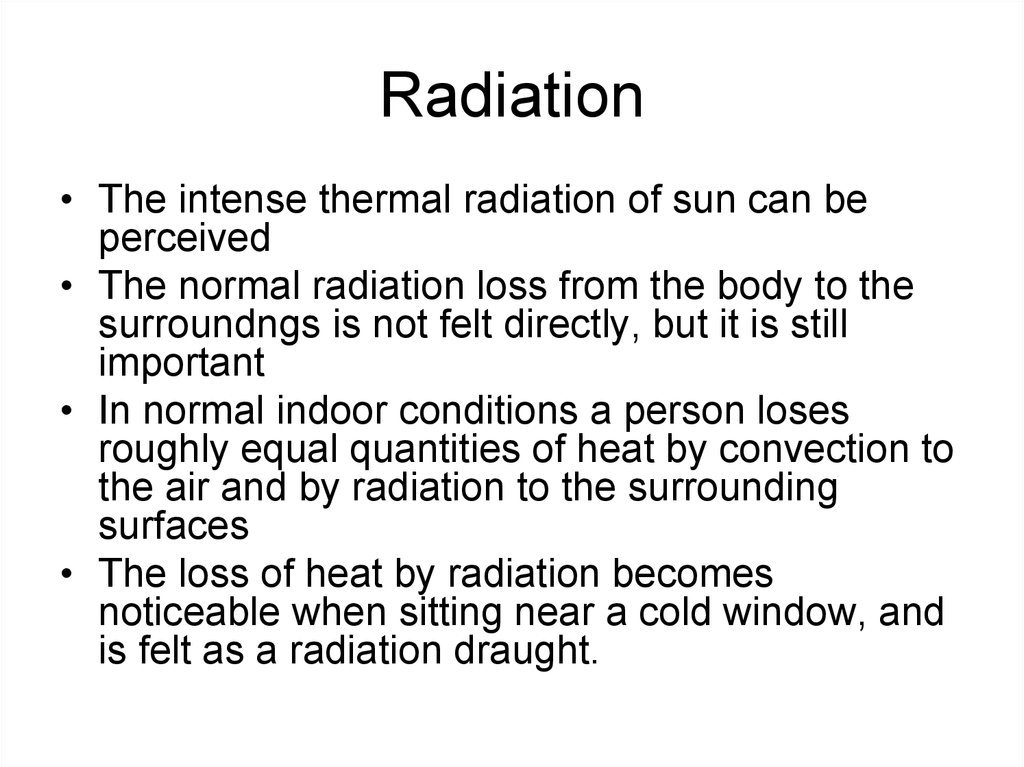 Radiation

• The intense thermal radiation of sun can be perceived
• The normal radiation loss from the body to the surroundngs is not felt directly, but it is still important
• In normal indoor conditions a person loses roughly equal quantities of heat by convection to the air and by radiation to the surrounding surfaces
• The loss of heat by radiation becomes noticeable when sitting near a cold window, and is felt as a radiation draught.